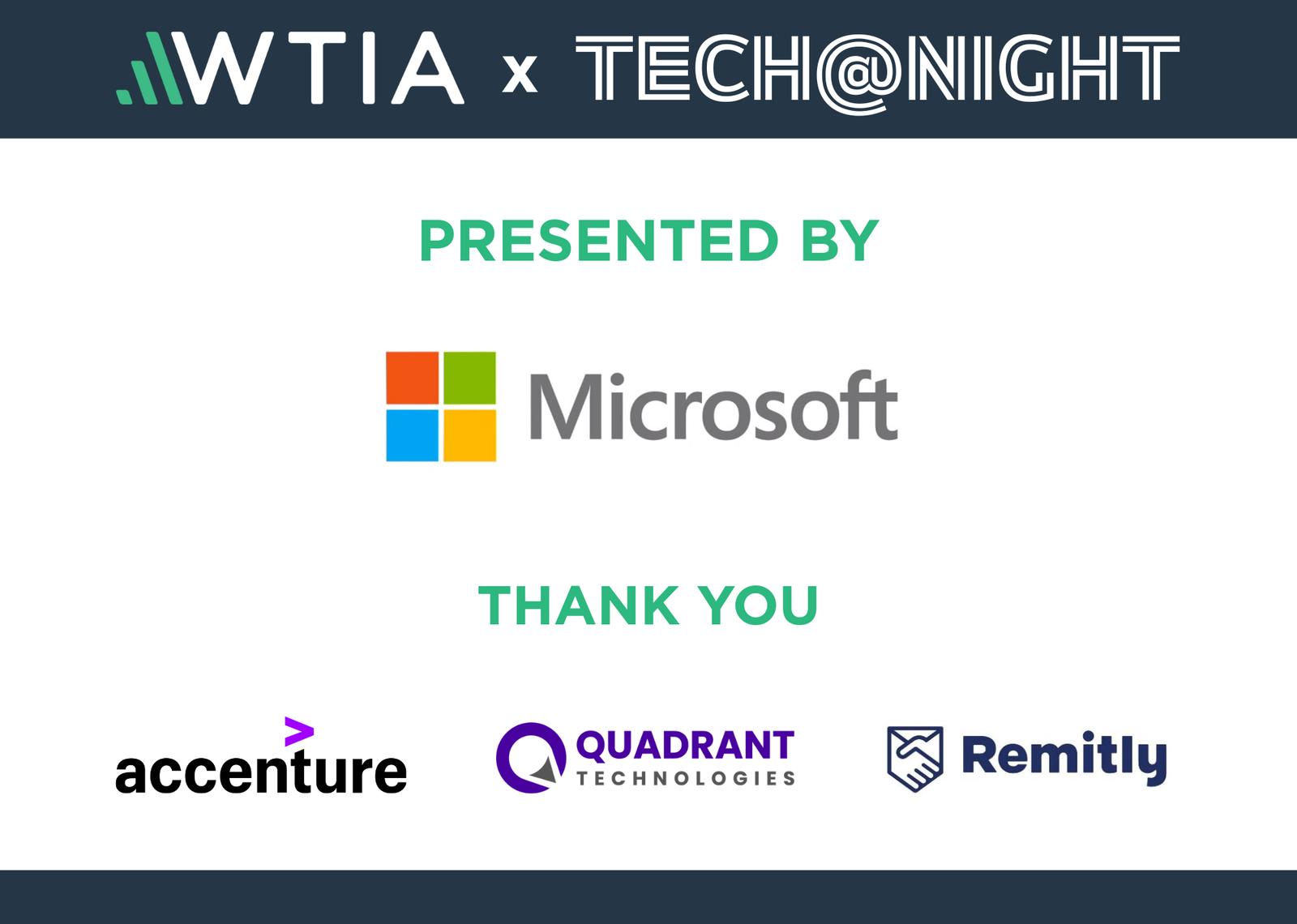 WTIA x TECH@NIGHT

PRESENTED BY

Microsoft

THANK YOU

accenture

QUADRANT TECHNOLOGIES

Remitly